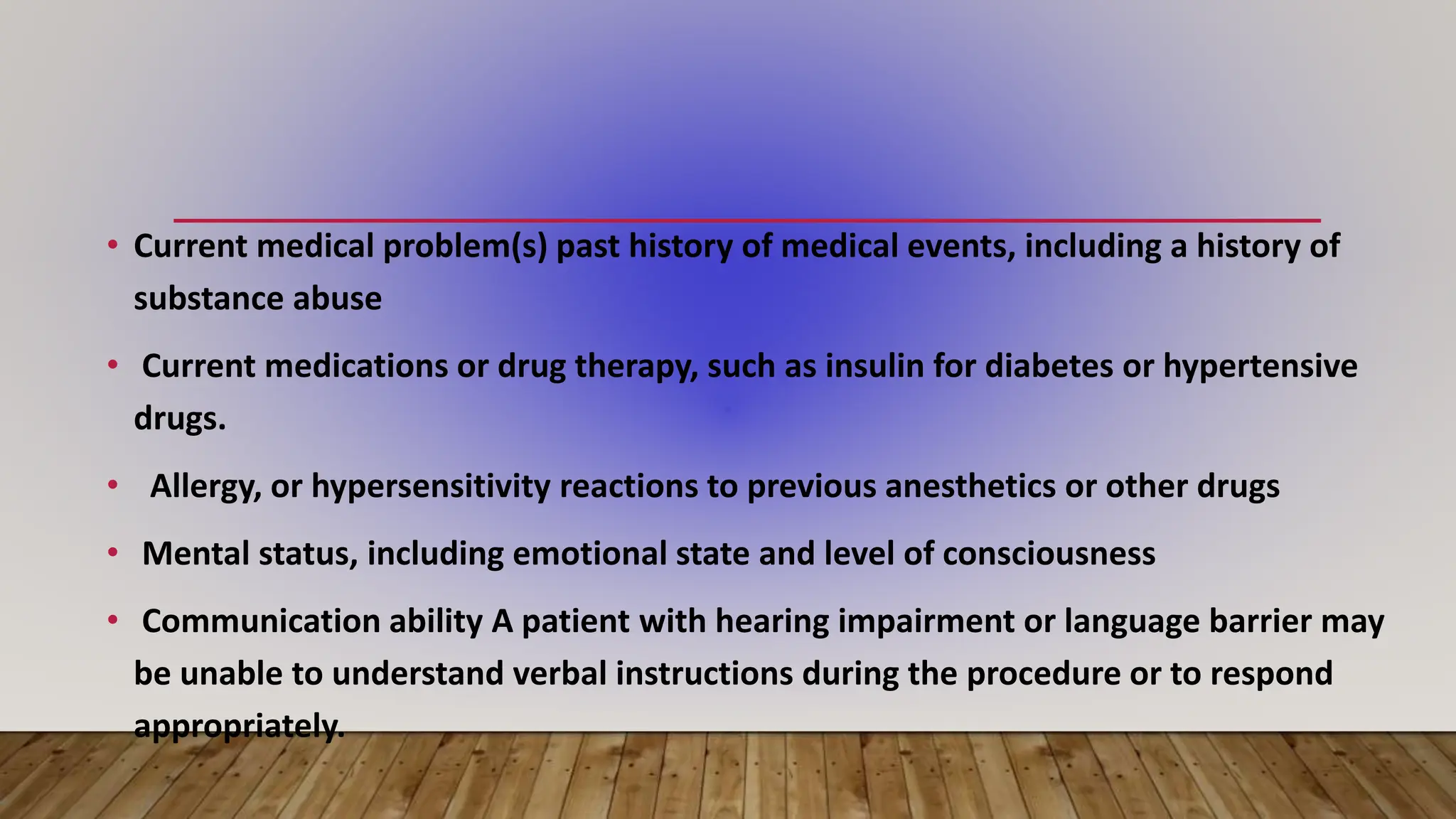 • Current medical problem(s) past history of medical events, including a history of substance abuse

• Current medications or drug therapy, such as insulin for diabetes or hypertensive drugs.

• Allergy, or hypersensitivity reactions to previous anesthetics or other drugs

• Mental status, including emotional state and level of consciousness

• Communication ability A patient with hearing impairment or language barrier may be unable to understand verbal instructions during the procedure or to respond appropriately.